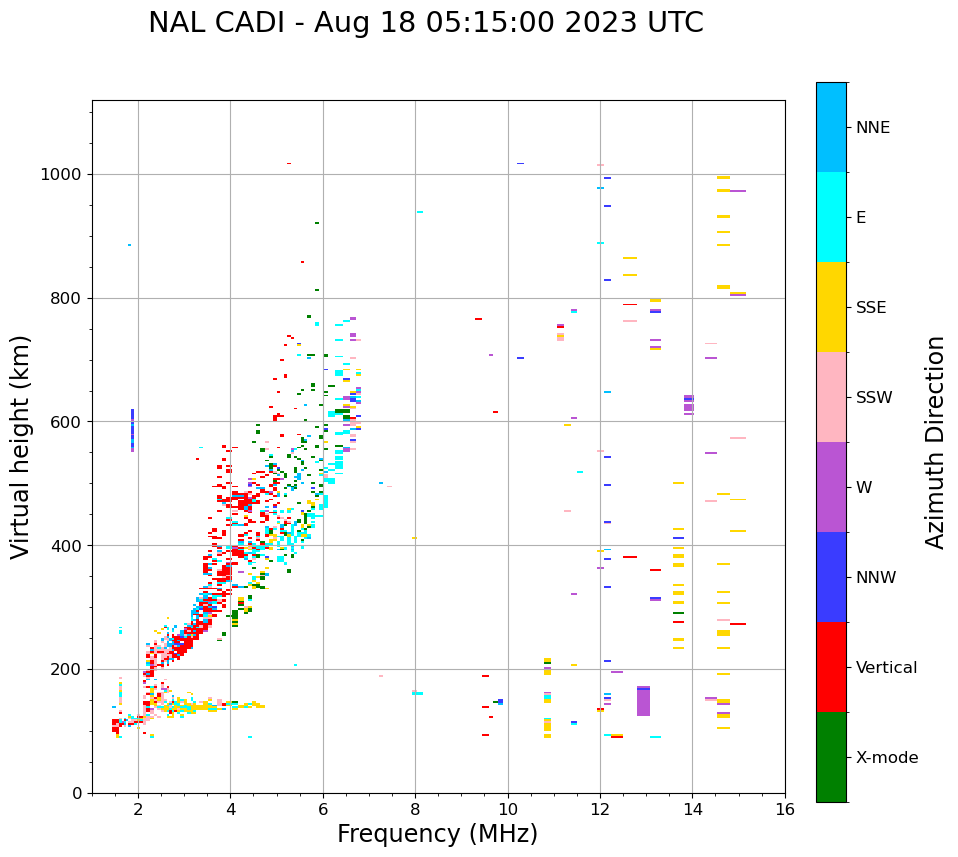 NAL CADI - Aug 18 05:15:00 2023 UTC

Virtual height (km)

1000
800
600
400
200
0

2
4
6
8
10
12
14
16

Frequency (MHz)

NNE
E
SSE
SSW
W
NNW
Vertical
X-mode

Azimuth Direction